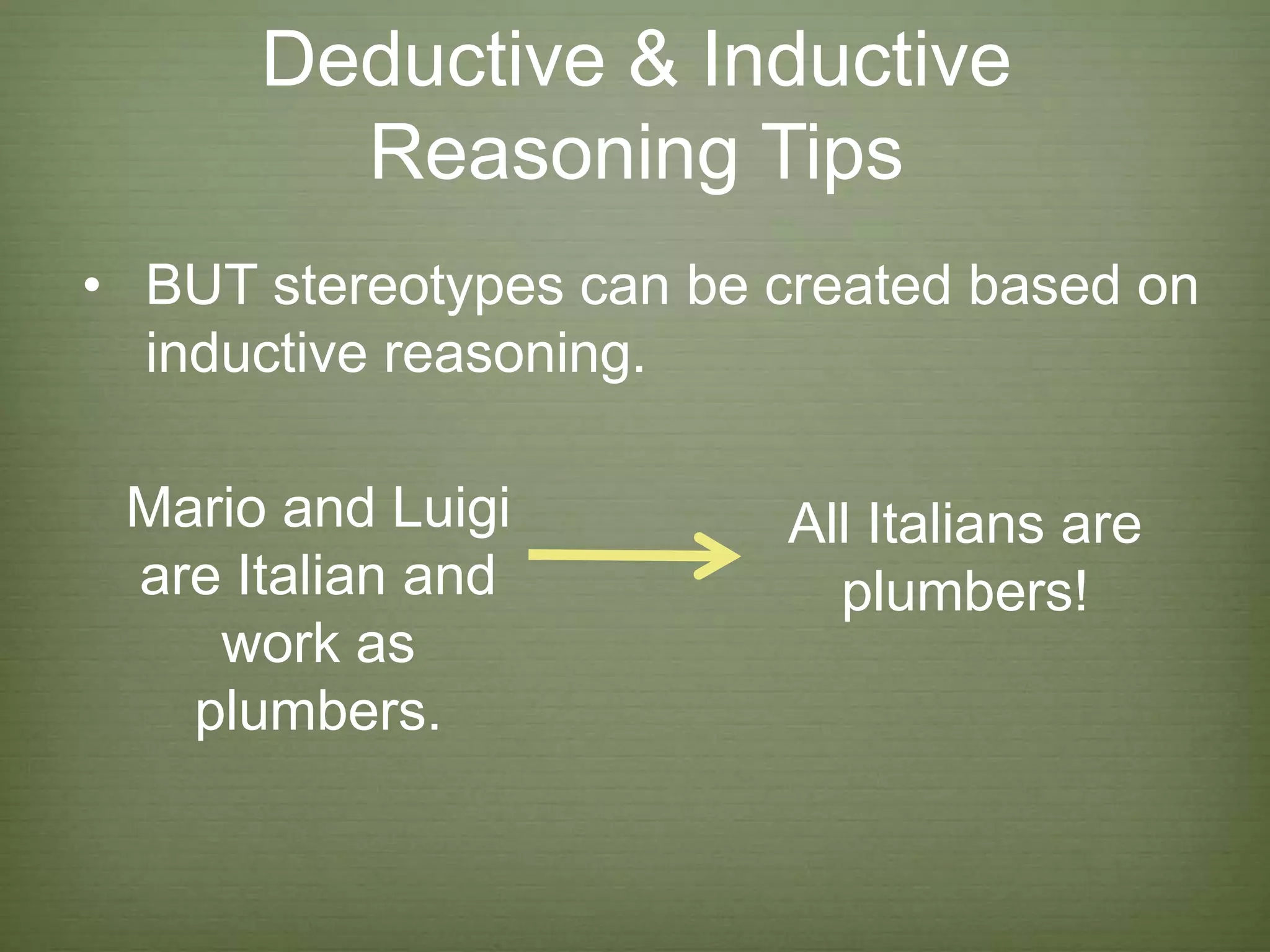 Deductive & Inductive Reasoning Tips

• BUT stereotypes can be created based on inductive reasoning.

Mario and Luigi are Italian and work as plumbers.

All Italians are plumbers!